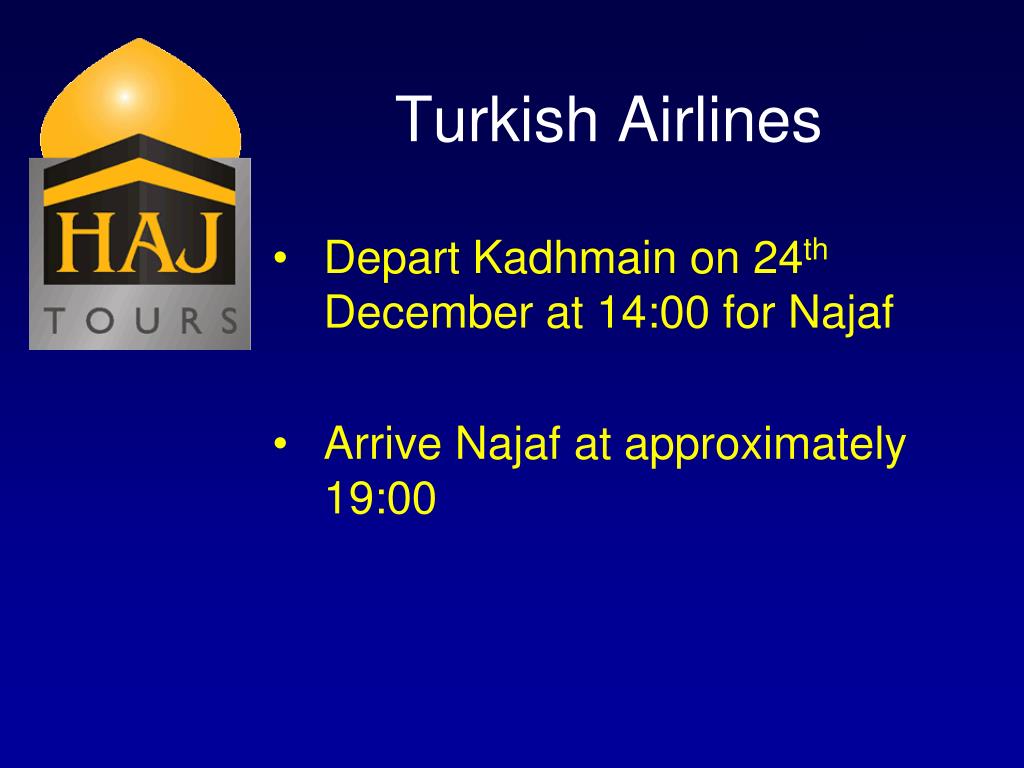 HAJ
TOURS

Turkish Airlines

• Depart Kadhmain on 24$^{th}$ December at 14:00 for Najaf

• Arrive Najaf at approximately 19:00